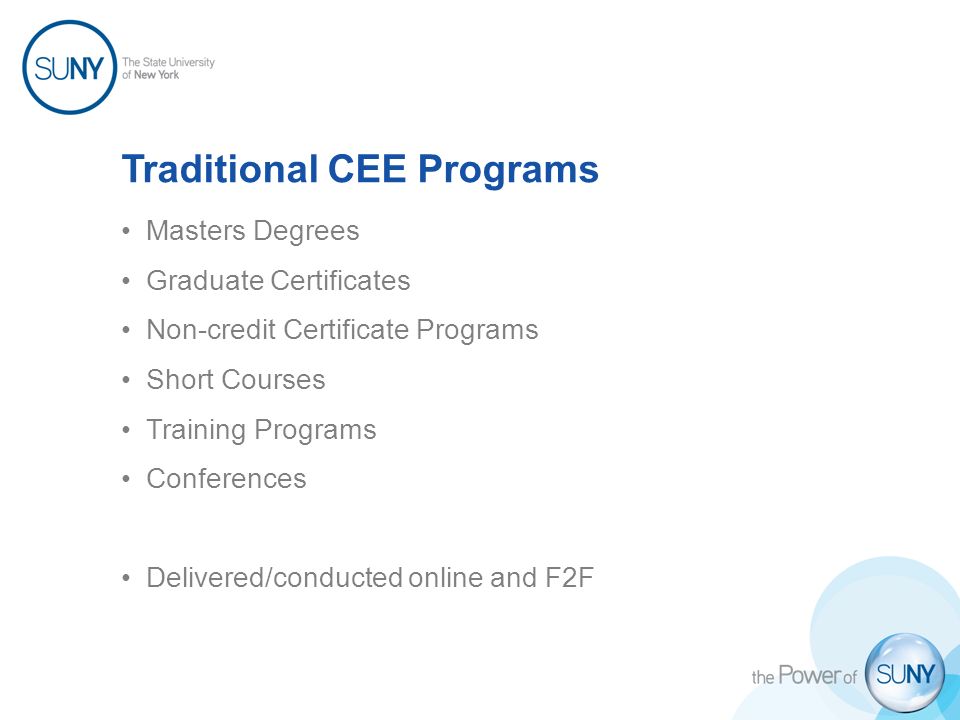 SUNY The State University of New York

Traditional CEE Programs

• Masters Degrees
• Graduate Certificates
• Non-credit Certificate Programs
• Short Courses
• Training Programs
• Conferences

• Delivered/conducted online and F2F

the Power of SUNY